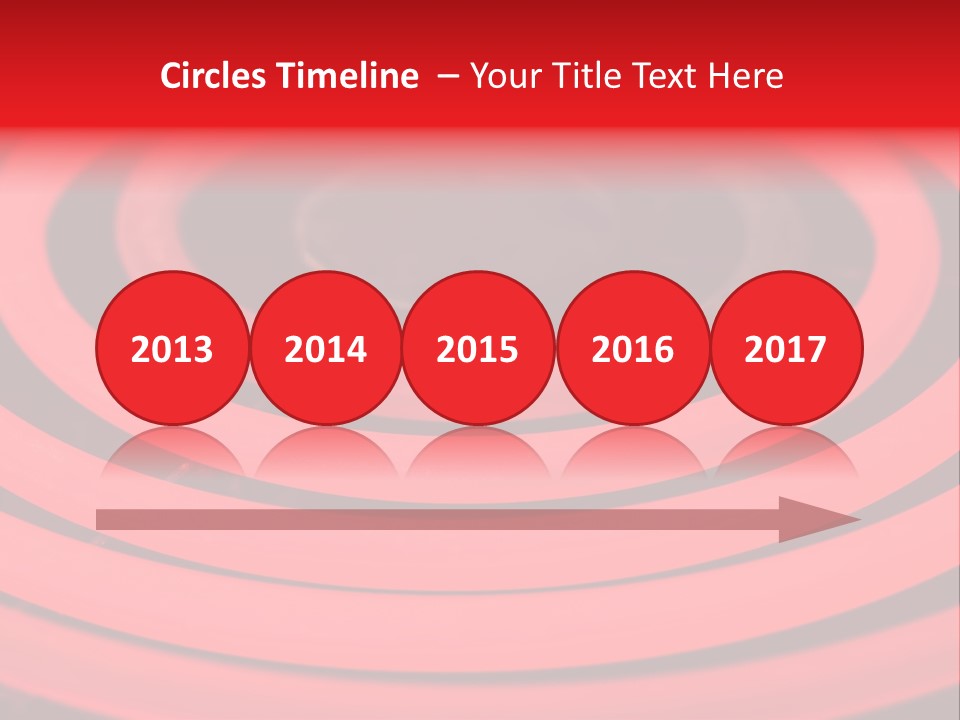 Circles Timeline – Your Title Text Here

2013 2014 2015 2016 2017